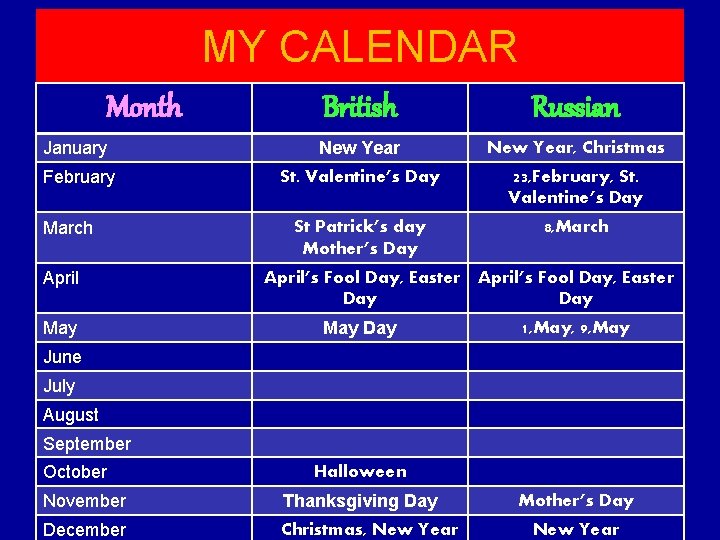 MY CALENDAR

| Month | British | Russian |
|---|---|---|
| January | New Year | New Year, Christmas |
| February | St. Valentine's Day | 23,February, St. Valentine's Day |
| March | St Patrick's day Mother's Day | 8,March |
| April | April's Fool Day, Easter Day | April's Fool Day, Easter Day |
| May | May Day | 1,May, 9,May |
| June | | |
| July | | |
| August | | |
| September | | |
| October | Halloween | |
| November | Thanksgiving Day | Mother's Day |
| December | Christmas, New Year | New Year |